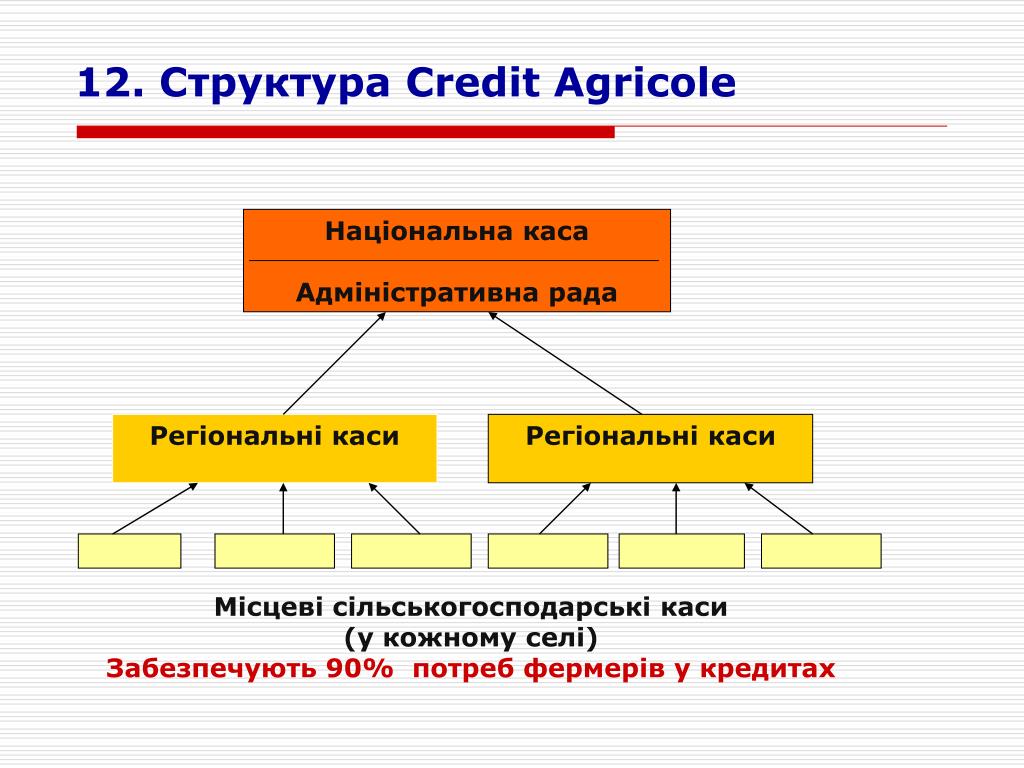 12. Структура Credit Agricole

Національна каса

Адміністративна рада

Регіональні каси

Регіональні каси

Місцеві сільськогосподарські каси
(у кожному селі)
Забезпечують 90% потреб фермерів у кредитах